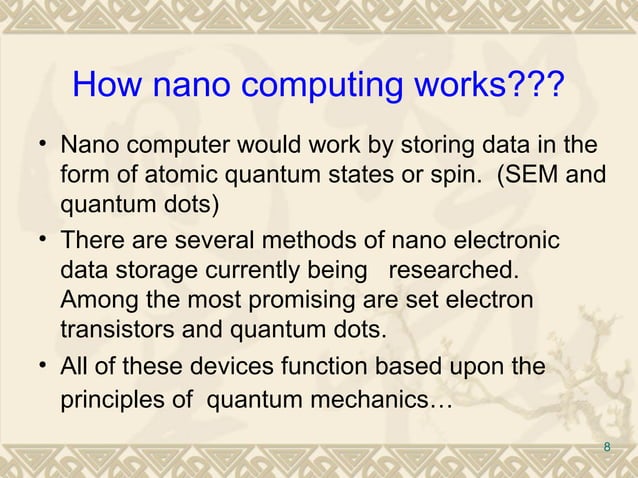 How nano computing works???

• Nano computer would work by storing data in the form of atomic quantum states or spin. (SEM and quantum dots)

• There are several methods of nano electronic data storage currently being researched. Among the most promising are set electron transistors and quantum dots.

• All of these devices function based upon the principles of quantum mechanics…

8